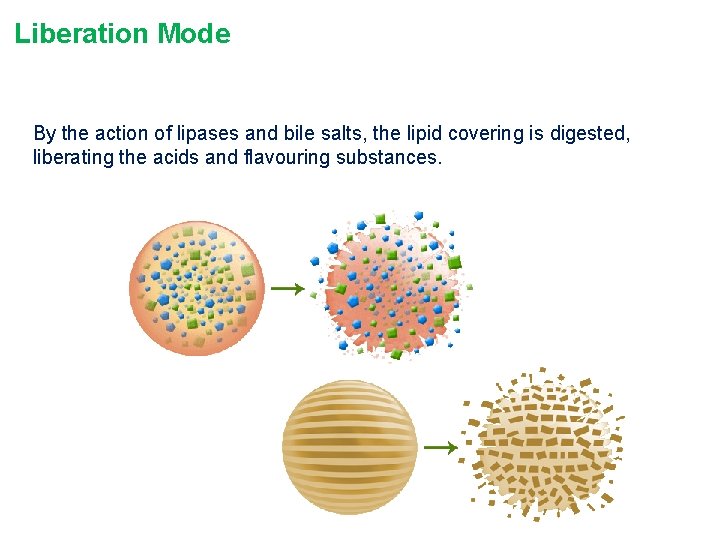 Liberation Mode

By the action of lipases and bile salts, the lipid covering is digested, liberating the acids and flavouring substances.